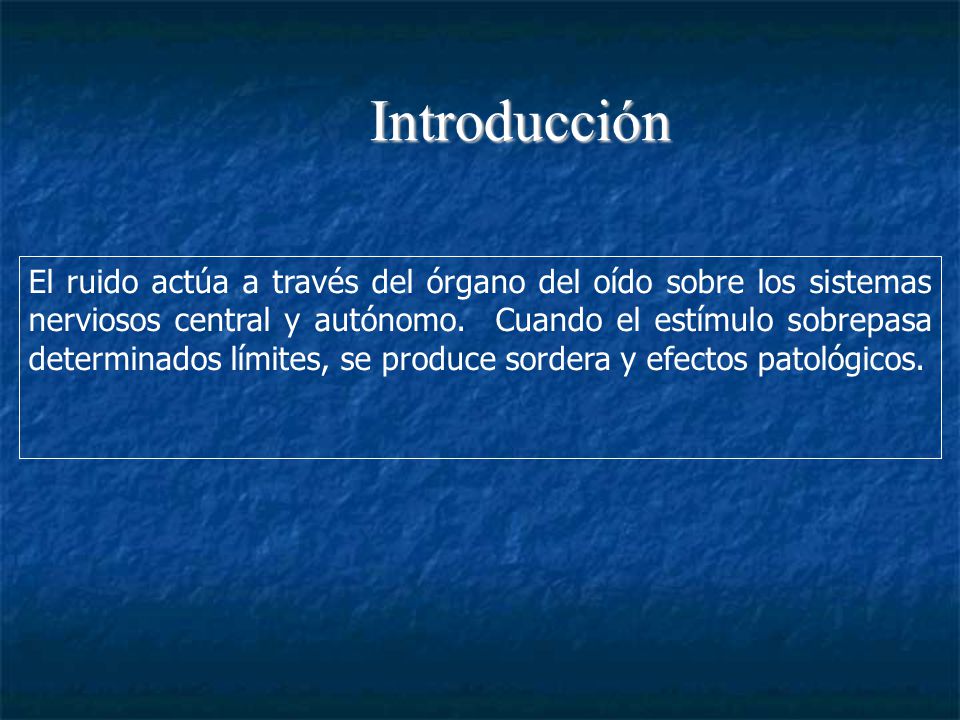 Introducción

El ruido actúa a través del órgano del oído sobre los sistemas nerviosos central y autónomo. Cuando el estímulo sobrepasa determinados límites, se produce sordera y efectos patológicos.